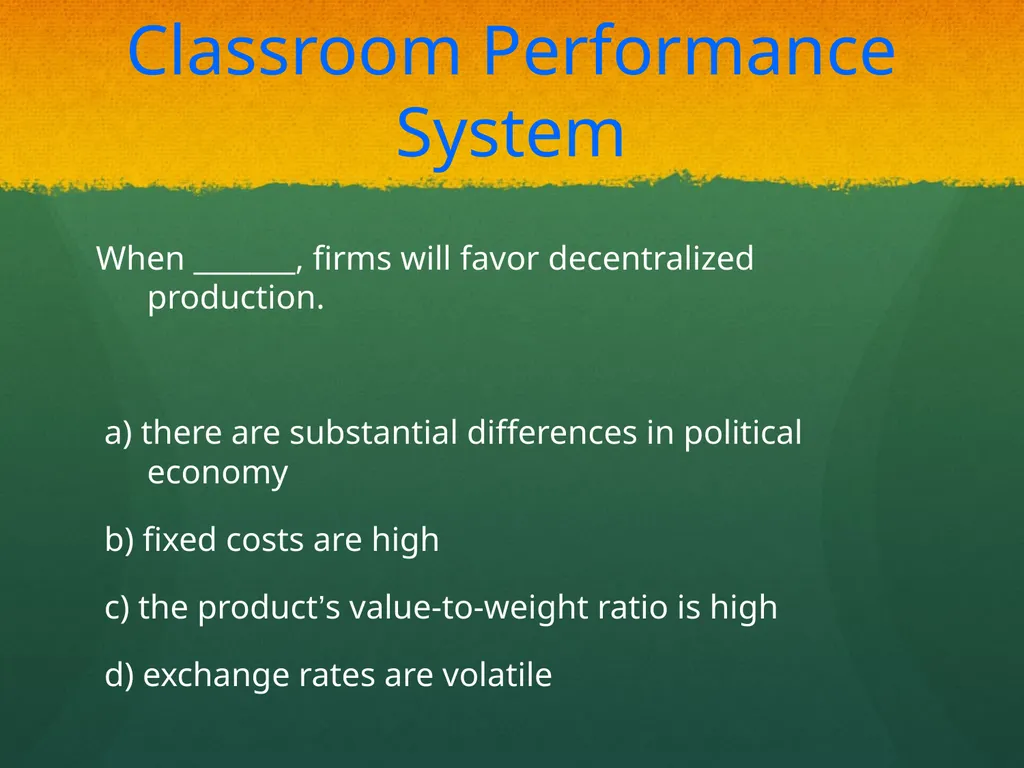 Classroom Performance System

When _______, firms will favor decentralized production.

a) there are substantial differences in political economy

b) fixed costs are high

c) the product's value-to-weight ratio is high

d) exchange rates are volatile